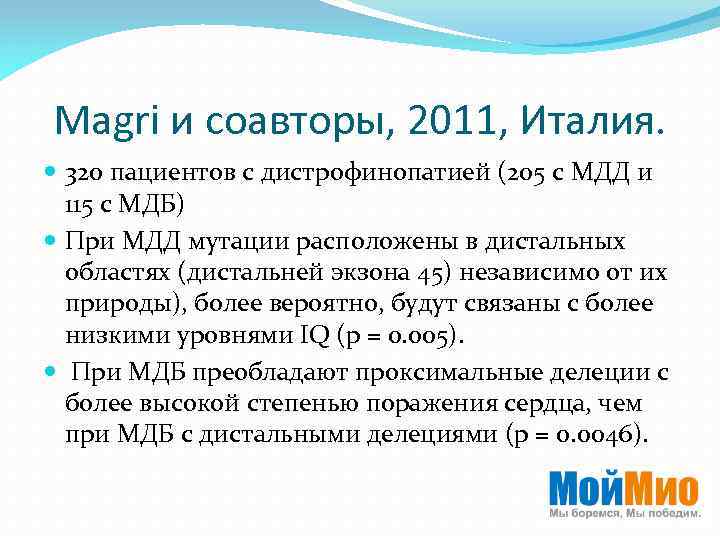 Magri и соавторы, 2011, Италия.

320 пациентов с дистрофинопатией (205 с МДД и 115 с МДБ)

При МДД мутации расположены в дистальных областях (дистальней экзона 45) независимо от их природы), более вероятно, будут связаны с более низкими уровнями IQ (p = 0.005).

При МДБ преобладают проксимальные делеции с более высокой степенью поражения сердца, чем при МДБ с дистальными делециями (p = 0.0046).

МойМио
Мы боремся, Мы победим.